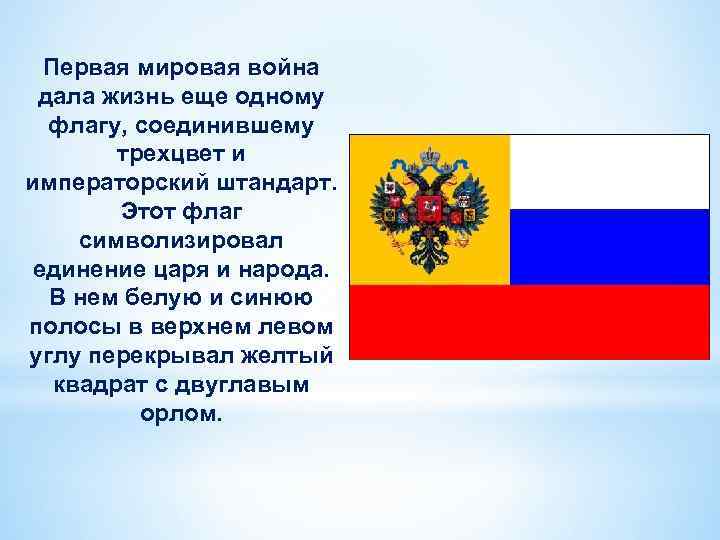 Первая мировая война дала жизнь еще одному флагу, соединившему трехцвет и императорский штандарт. Этот флаг символизировал единение царя и народа. В нем белую и синюю полосы в верхнем левом углу перекрывал желтый квадрат с двуглавым орлом.